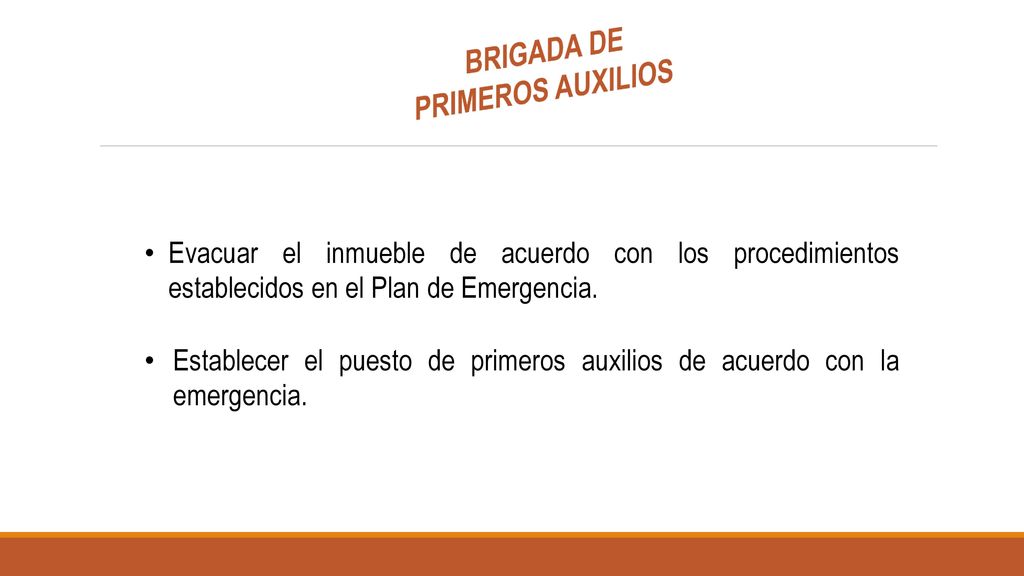 BRIGADA DE
PRIMEROS AUXILIOS

• Evacuar el inmueble de acuerdo con los procedimientos establecidos en el Plan de Emergencia.

• Establecer el puesto de primeros auxilios de acuerdo con la emergencia.